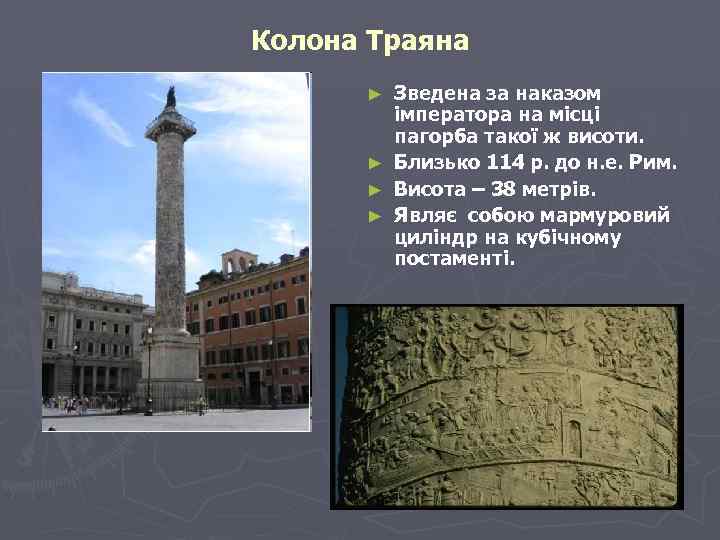 Колона Траяна

► Зведена за наказом імператора на місці пагорба такої ж висоти.
► Близько 114 р. до н.е. Рим.
► Висота – 38 метрів.
► Являє собою мармуровий циліндр на кубічному постаменті.